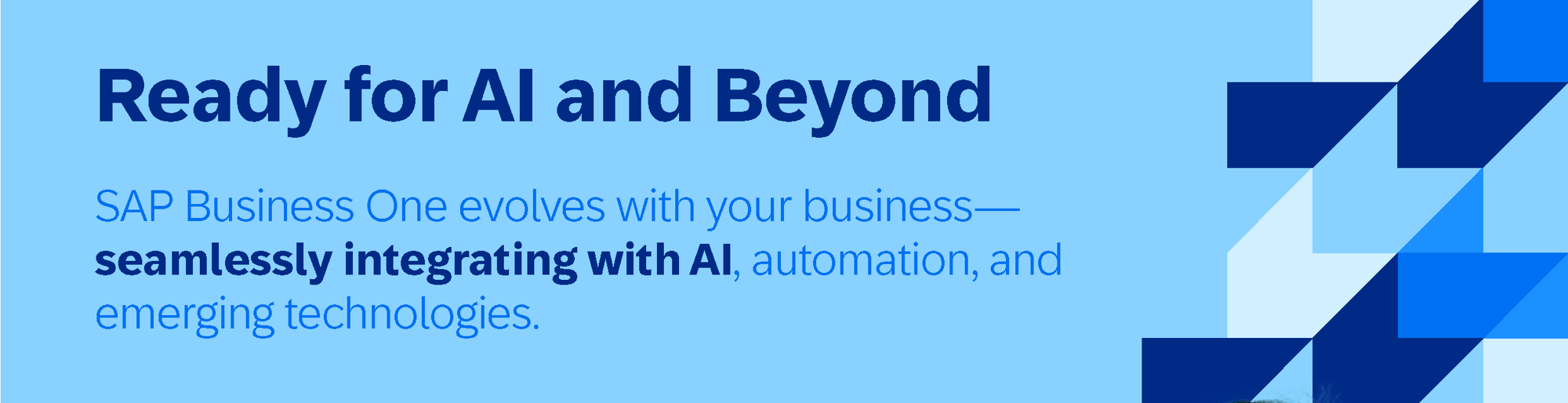 Ready for AI and Beyond

SAP Business One evolves with your business—seamlessly integrating with AI, automation, and emerging technologies.